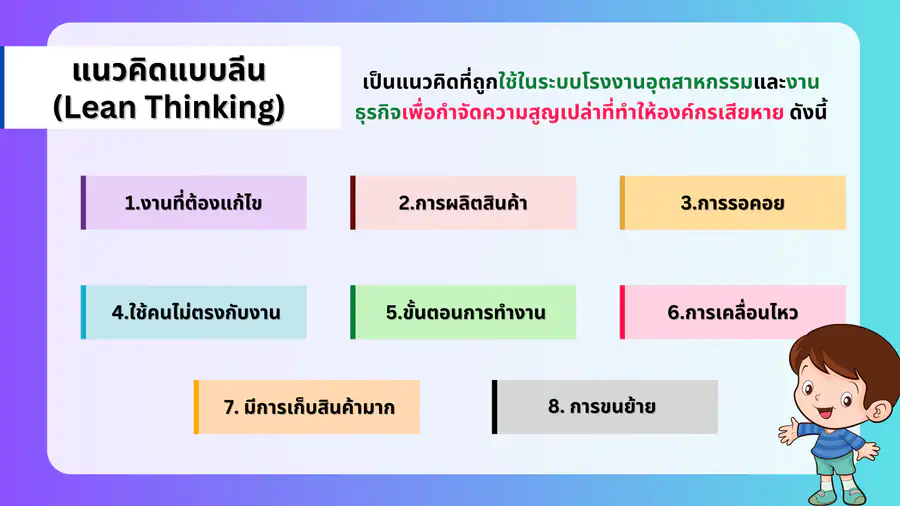 แนวคิดแบบลีน (Lean Thinking)

เป็นแนวคิดที่ถูกใช้ในระบบโรงงานอุตสาหกรรมและงานธุรกิจเพื่อกำจัดความสูญเปล่าที่ทำให้องค์กรเสียหาย ดังนี้

1.งานที่ต้องแก้ไข

2.การผลิตสินค้า

3.การรอคอย

4.ใช้คนไม่ตรงกับงาน

5.ขั้นตอนการทำงาน

6.การเคลื่อนไหว

7. มีการเก็บสินค้ามาก

8. การขนย้าย